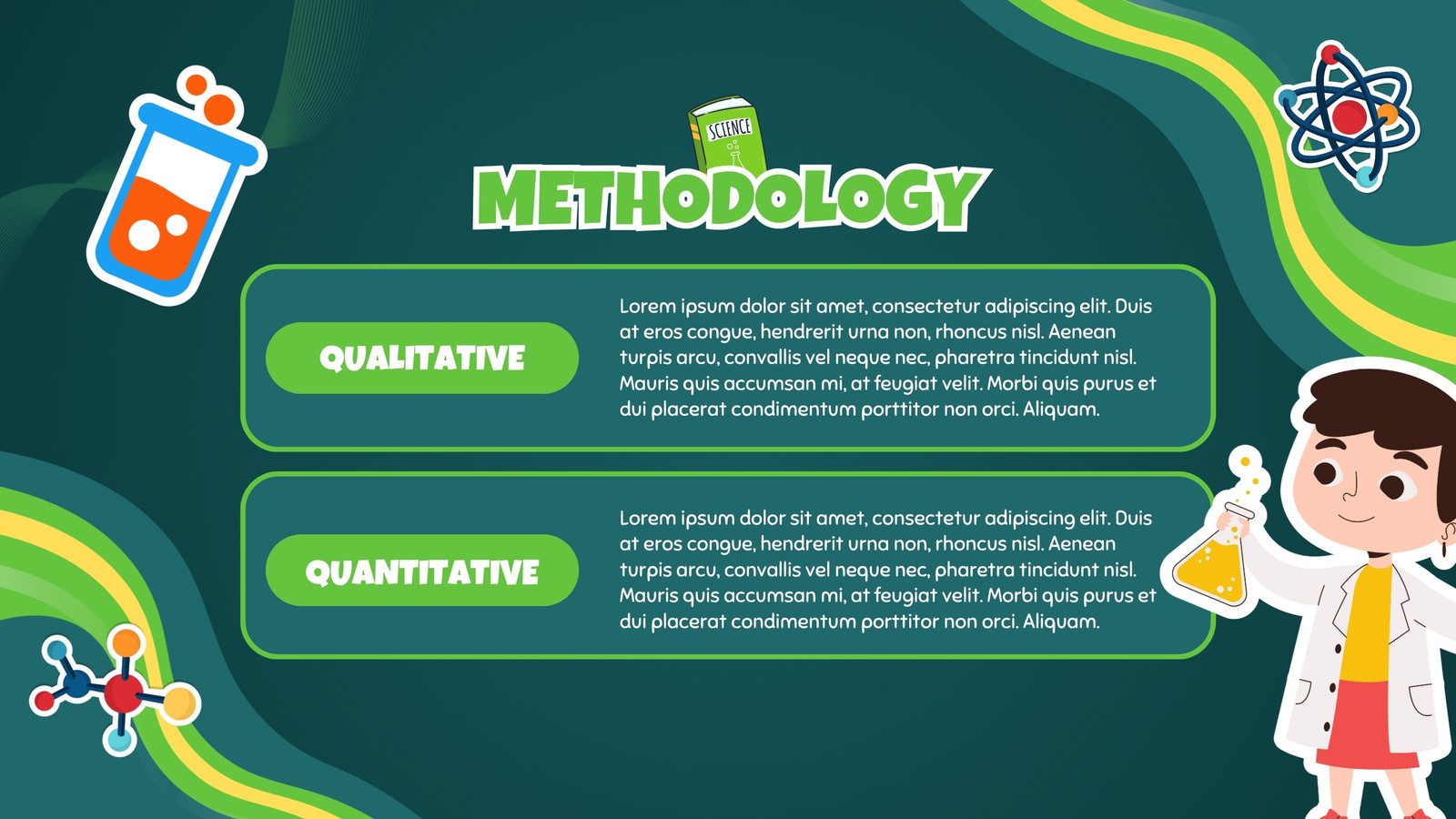 SCIENCE

METHODOLOGY

QUALITATIVE

Lorem ipsum dolor sit amet, consectetur adipiscing elit. Duis at eros congue, hendrerit urna non, rhoncus nisl. Aenean turpis arcu, convallis vel neque nec, pharetra tincidunt nisl. Mauris quis accumsan mi, at feugiat velit. Morbi quis purus et dui placerat condimentum porttitor non orci. Aliquam.

QUANTITATIVE

Lorem ipsum dolor sit amet, consectetur adipiscing elit. Duis at eros congue, hendrerit urna non, rhoncus nisl. Aenean turpis arcu, convallis vel neque nec, pharetra tincidunt nisl. Mauris quis accumsan mi, at feugiat velit. Morbi quis purus et dui placerat condimentum porttitor non orci. Aliquam.